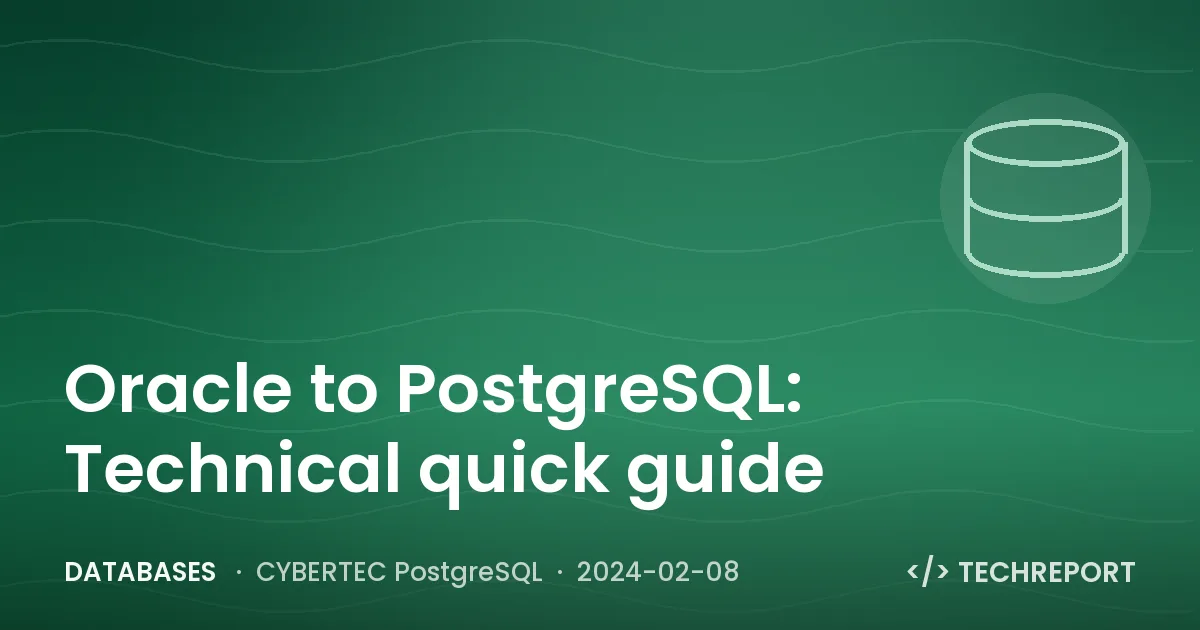 Oracle to PostgreSQL: Technical quick guide

DATABASES · CYBERTEC PostgreSQL · 2024-02-08

</> TECHREPORT